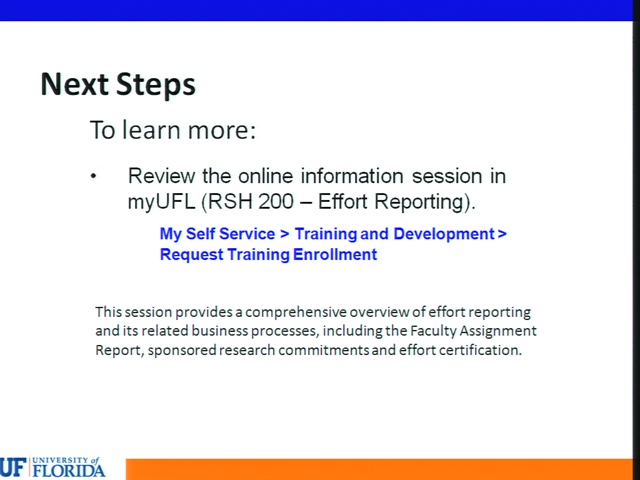 Next Steps

To learn more:

• Review the online information session in myUFL (RSH 200 – Effort Reporting).

My Self Service > Training and Development > Request Training Enrollment

This session provides a comprehensive overview of effort reporting and its related business processes, including the Faculty Assignment Report, sponsored research commitments and effort certification.

UF UNIVERSITY of FLORIDA